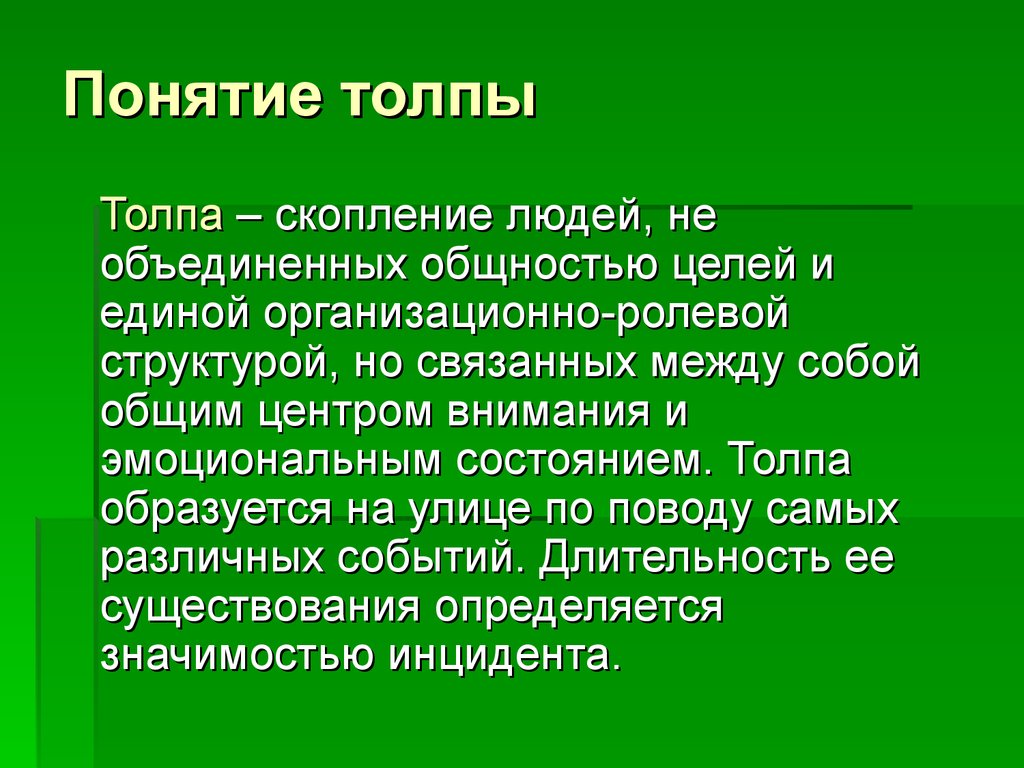 Понятие толпы

Толпа – скопление людей, не объединенных общностью целей и единой организационно-ролевой структурой, но связанных между собой общим центром внимания и эмоциональным состоянием. Толпа образуется на улице по поводу самых различных событий. Длительность ее существования определяется значимостью инцидента.